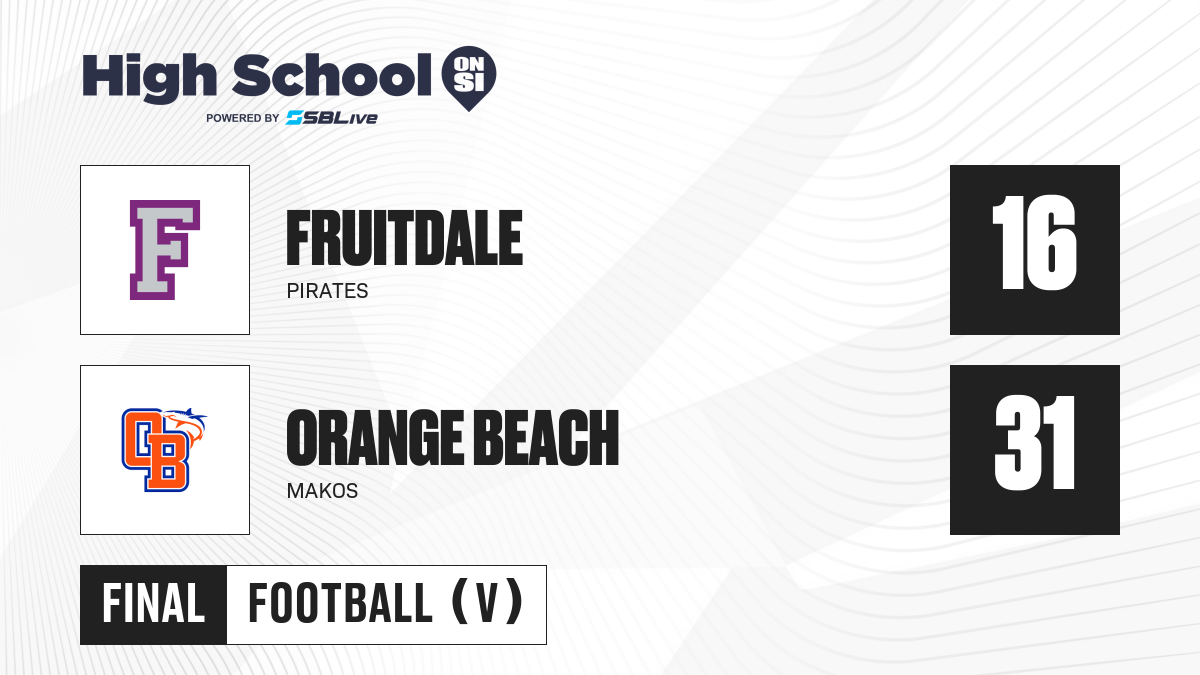 High School ON SI
POWERED BY SBLive

F

FRUITDALE
PIRATES

16

OB

ORANGE BEACH
MAKOS

31

FINAL FOOTBALL (V)